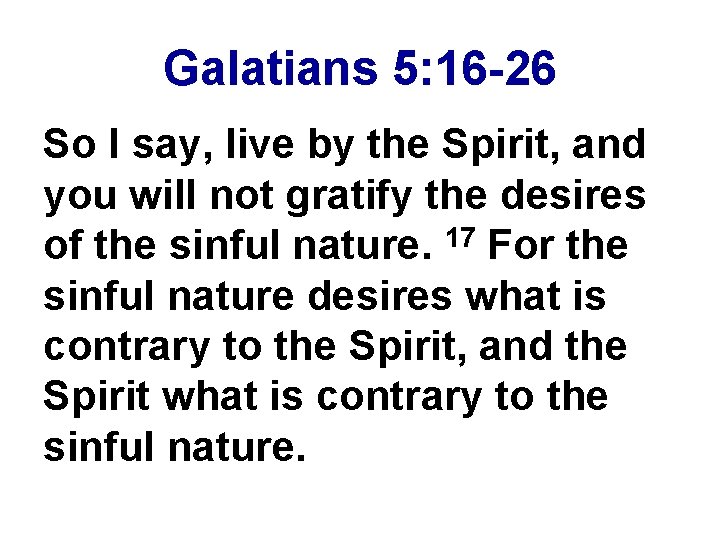 Galatians 5:16-26

So I say, live by the Spirit, and you will not gratify the desires of the sinful nature. $^{17}$ For the sinful nature desires what is contrary to the Spirit, and the Spirit what is contrary to the sinful nature.